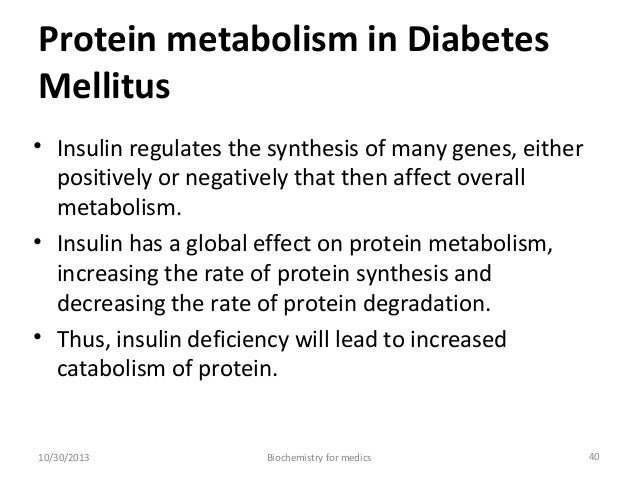 Protein metabolism in Diabetes Mellitus

• Insulin regulates the synthesis of many genes, either positively or negatively that then affect overall metabolism.
• Insulin has a global effect on protein metabolism, increasing the rate of protein synthesis and decreasing the rate of protein degradation.
• Thus, insulin deficiency will lead to increased catabolism of protein.

10/30/2013 Biochemistry for medics 40